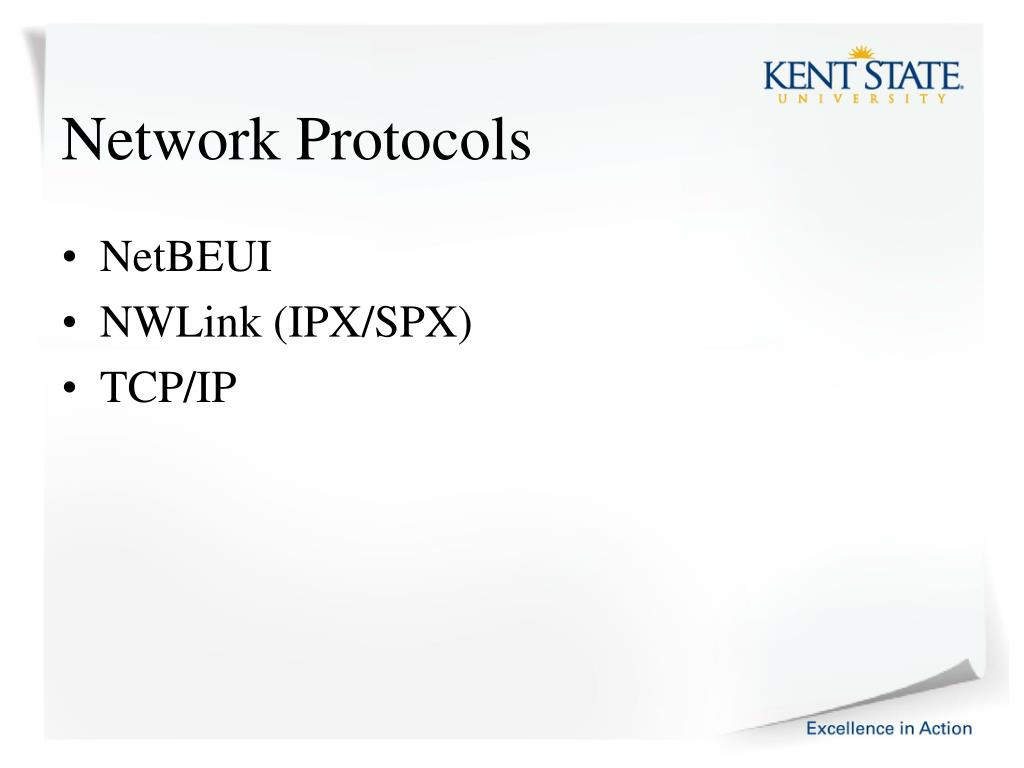 KENT STATE.
UNIVERSITY

Network Protocols

• NetBEUI
• NWLink (IPX/SPX)
• TCP/IP

Excellence in Action